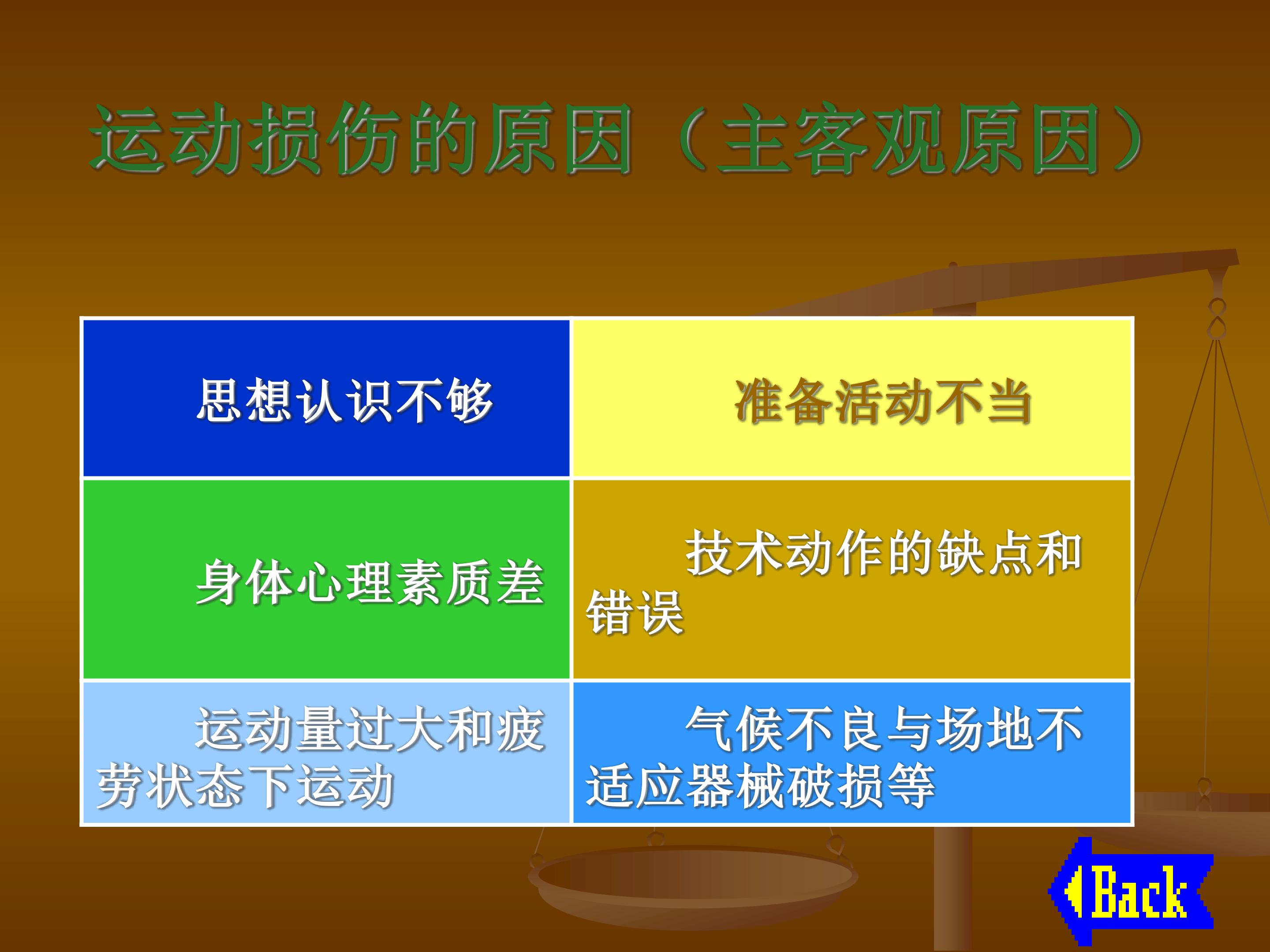 运动损伤的原因（主客观原因）

| 思想认识不够 | 准备活动不当 |
|---|---|
| 身体心理素质差 | 技术动作的缺点和错误 |
| 运动量过大和疲劳状态下运动 | 气候不良与场地不适应器械破损等 |

Back